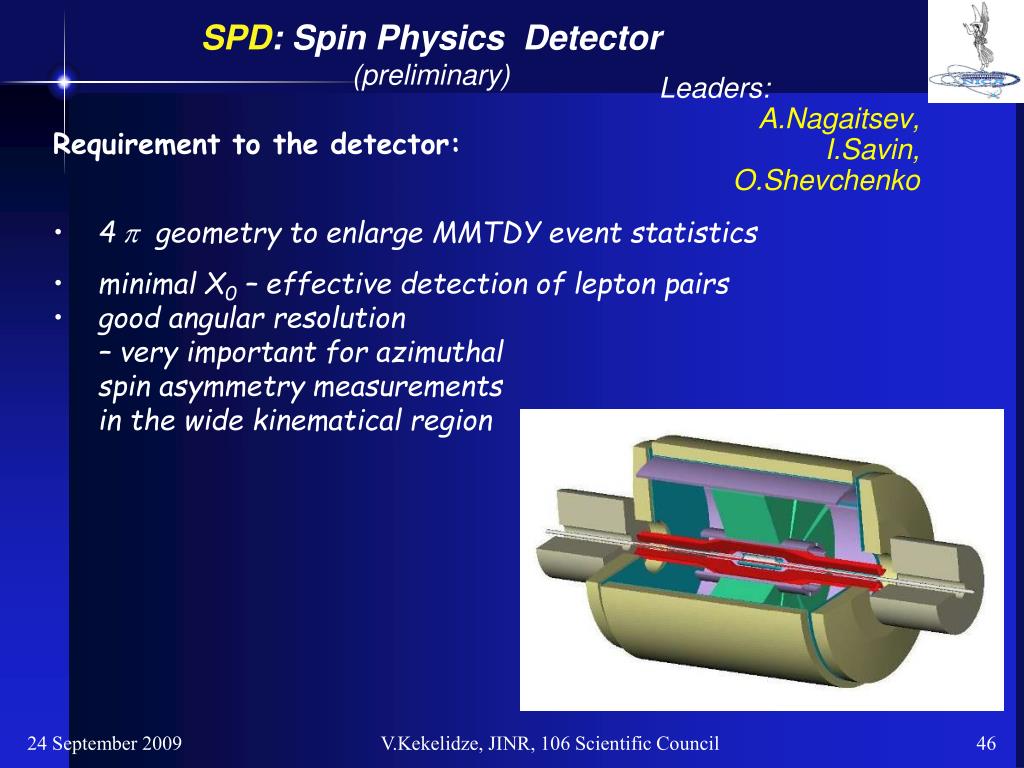 SPD: Spin Physics Detector
(preliminary)

Leaders:
A.Nagaitsev,
I.Savin,
O.Shevchenko

Requirement to the detector:

• 4 $\pi$ geometry to enlarge MMTDY event statistics

• minimal $X_0$ – effective detection of lepton pairs
• good angular resolution
– very important for azimuthal spin asymmetry measurements in the wide kinematical region

24 September 2009

V.Kekelidze, JINR, 106 Scientific Council

46